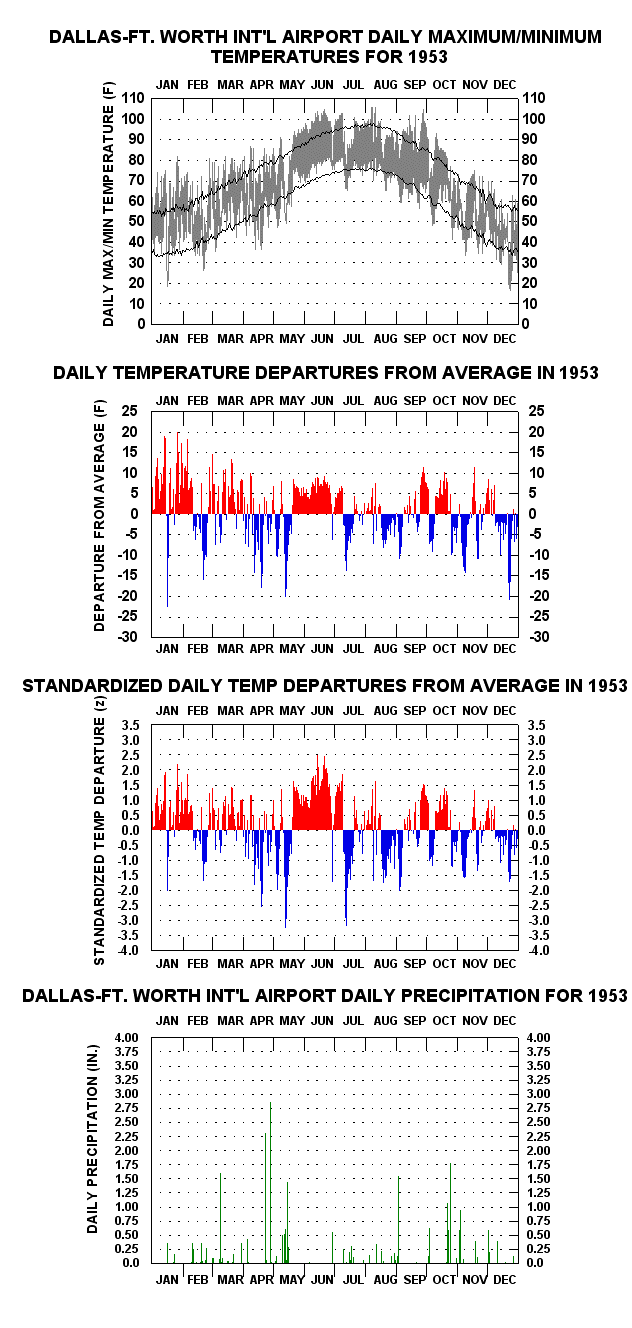 DALLAS-FT. WORTH INT'L AIRPORT DAILY MAXIMUM/MINIMUM TEMPERATURES FOR 1953

JAN FEB MAR APR MAY JUN JUL AUG SEP OCT NOV DEC

DAILY MAX/MIN TEMPERATURE (F)

110 100 90 80 70 60 50 40 30 20 10 0

110 100 90 80 70 60 50 40 30 20 10 0

JAN FEB MAR APR MAY JUN JUL AUG SEP OCT NOV DEC

DAILY TEMPERATURE DEPARTURES FROM AVERAGE IN 1953

JAN FEB MAR APR MAY JUN JUL AUG SEP OCT NOV DEC

DEPARTURE FROM AVERAGE (F)

25 20 15 10 5 0 -5 -10 -15 -20 -25 -30

25 20 15 10 5 0 -5 -10 -15 -20 -25 -30

JAN FEB MAR APR MAY JUN JUL AUG SEP OCT NOV DEC

STANDARDIZED DAILY TEMP DEPARTURES FROM AVERAGE IN 1953

JAN FEB MAR APR MAY JUN JUL AUG SEP OCT NOV DEC

STANDARDIZED TEMP DEPARTURE (z)

3.5 3.0 2.5 2.0 1.5 1.0 0.5 0.0 -0.5 -1.0 -1.5 -2.0 -2.5 -3.0 -3.5 -4.0

3.5 3.0 2.5 2.0 1.5 1.0 0.5 0.0 -0.5 -1.0 -1.5 -2.0 -2.5 -3.0 -3.5 -4.0

JAN FEB MAR APR MAY JUN JUL AUG SEP OCT NOV DEC

DALLAS-FT. WORTH INT'L AIRPORT DAILY PRECIPITATION FOR 1953

JAN FEB MAR APR MAY JUN JUL AUG SEP OCT NOV DEC

DAILY PRECIPITATION (IN.)

4.00 3.75 3.50 3.25 3.00 2.75 2.50 2.25 2.00 1.75 1.50 1.25 1.00 0.75 0.50 0.25 0.0

4.00 3.75 3.50 3.25 3.00 2.75 2.50 2.25 2.00 1.75 1.50 1.25 1.00 0.75 0.50 0.25 0.0

JAN FEB MAR APR MAY JUN JUL AUG SEP OCT NOV DEC